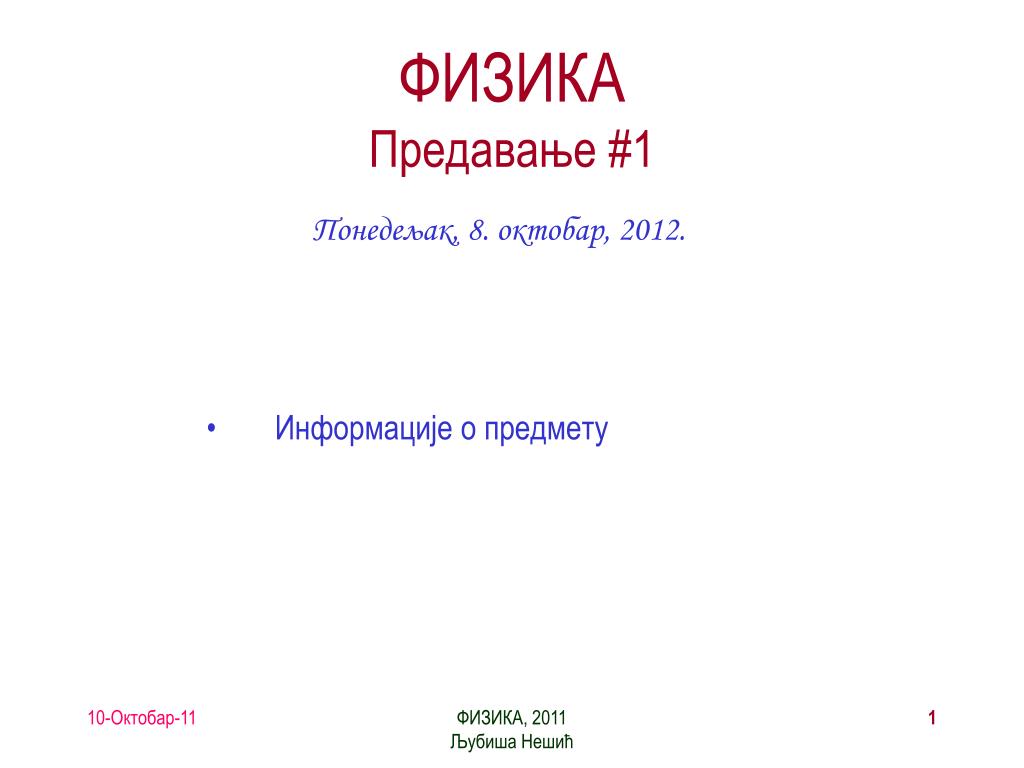 ФИЗИКА
Предавање #1

Понедељак, 8. октобар, 2012.

• Информације о предмету

10-Октобар-11

ФИЗИКА, 2011
Љубиша Нешић

1